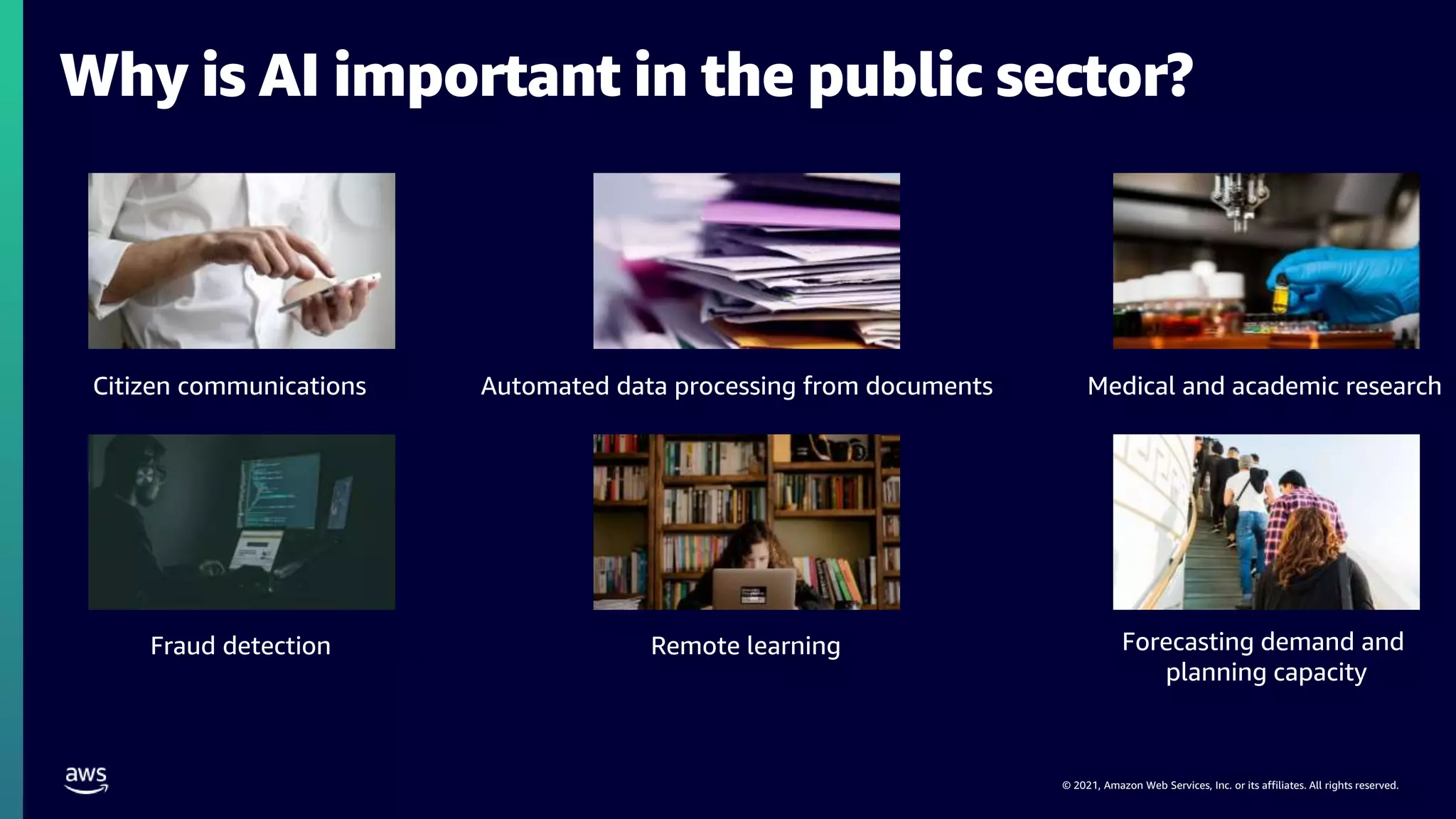 Why is AI important in the public sector?

Citizen communications

Automated data processing from documents

Medical and academic research

Fraud detection

Remote learning

Forecasting demand and planning capacity

aws

© 2021, Amazon Web Services, Inc. or its affiliates. All rights reserved.